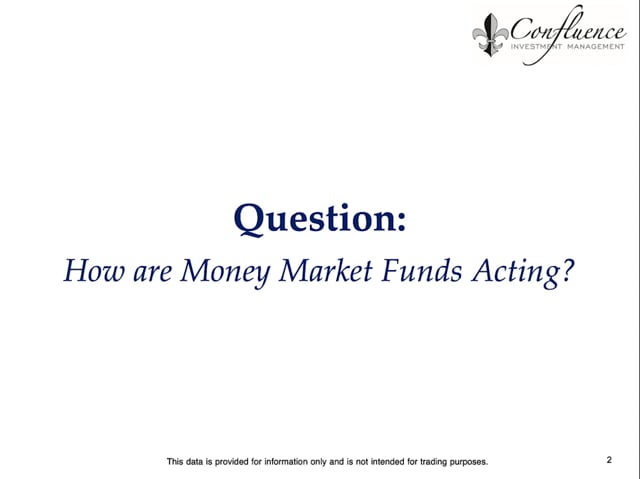 Confluence
INVESTMENT MANAGEMENT

Question:

How are Money Market Funds Acting?

This data is provided for information only and is not intended for trading purposes.

2